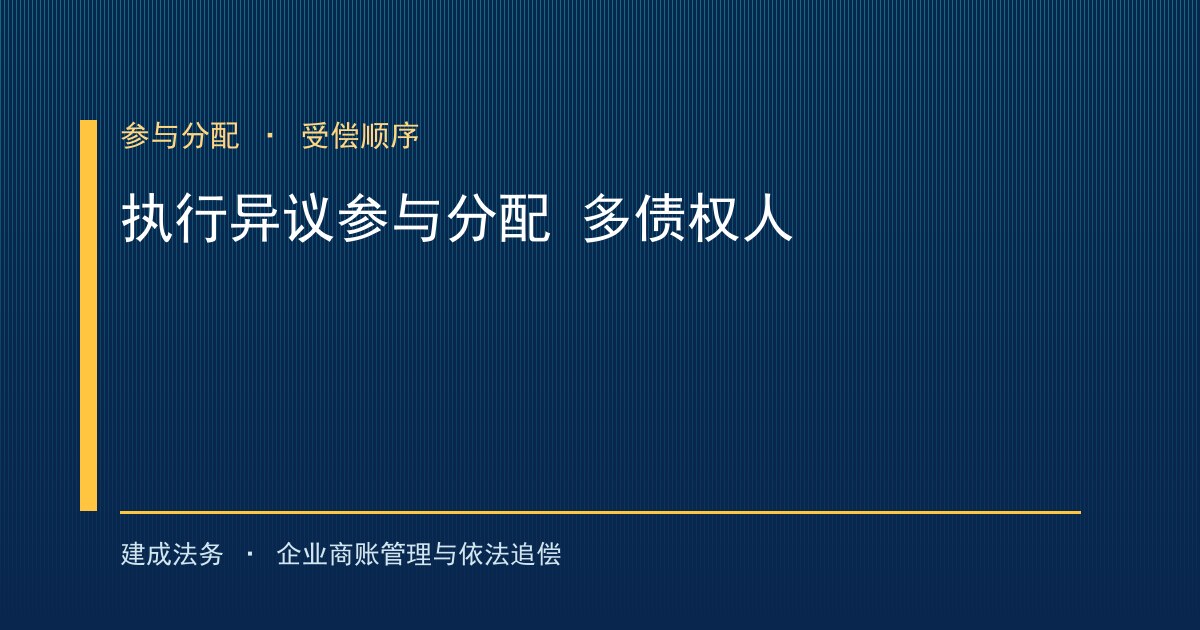 参与分配 · 受偿顺序

执行异议参与分配 多债权人

建成法务 · 企业商账管理与依法追偿